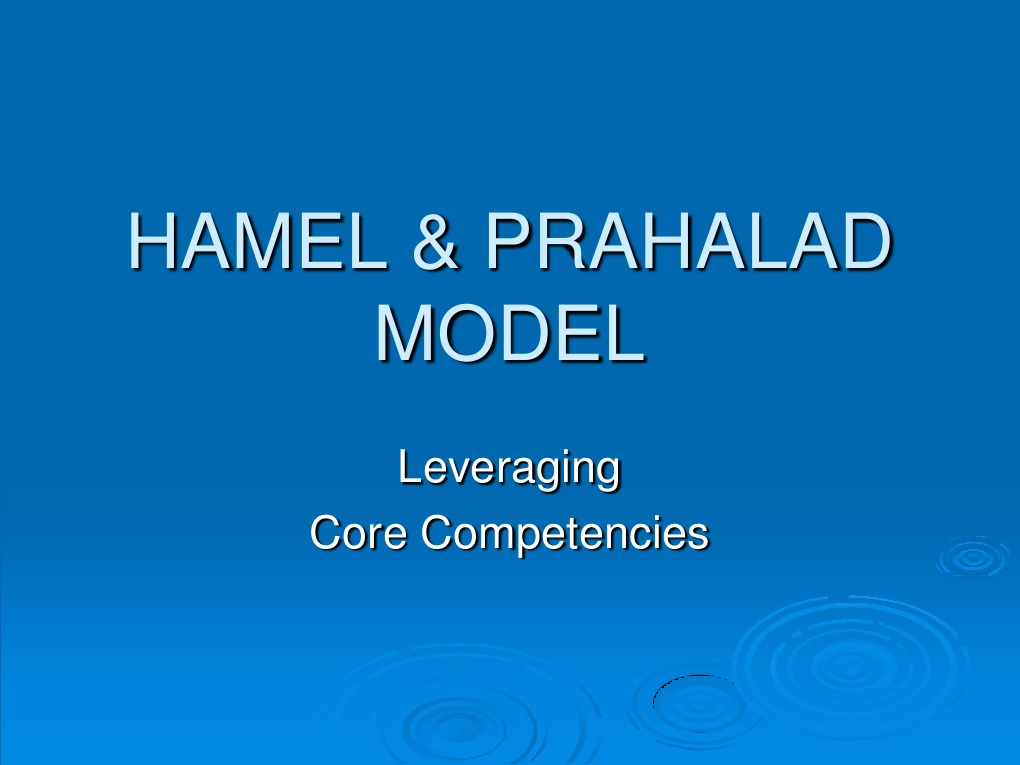 HAMEL & PRAHALAD MODEL

Leveraging
Core Competencies